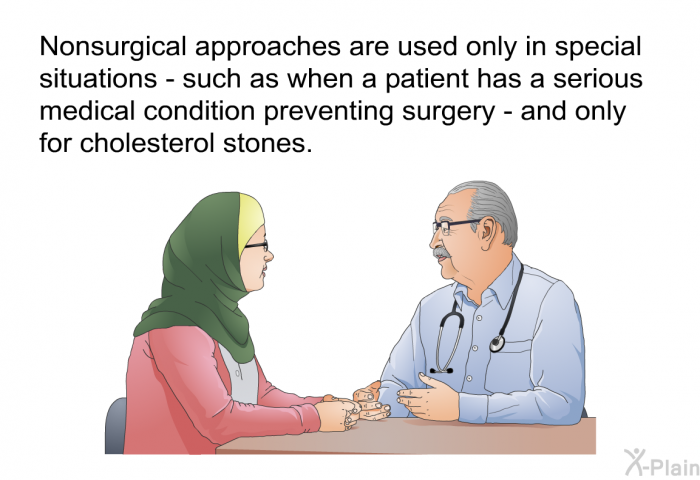 Nonsurgical approaches are used only in special situations - such as when a patient has a serious medical condition preventing surgery - and only for cholesterol stones.

X-Plain